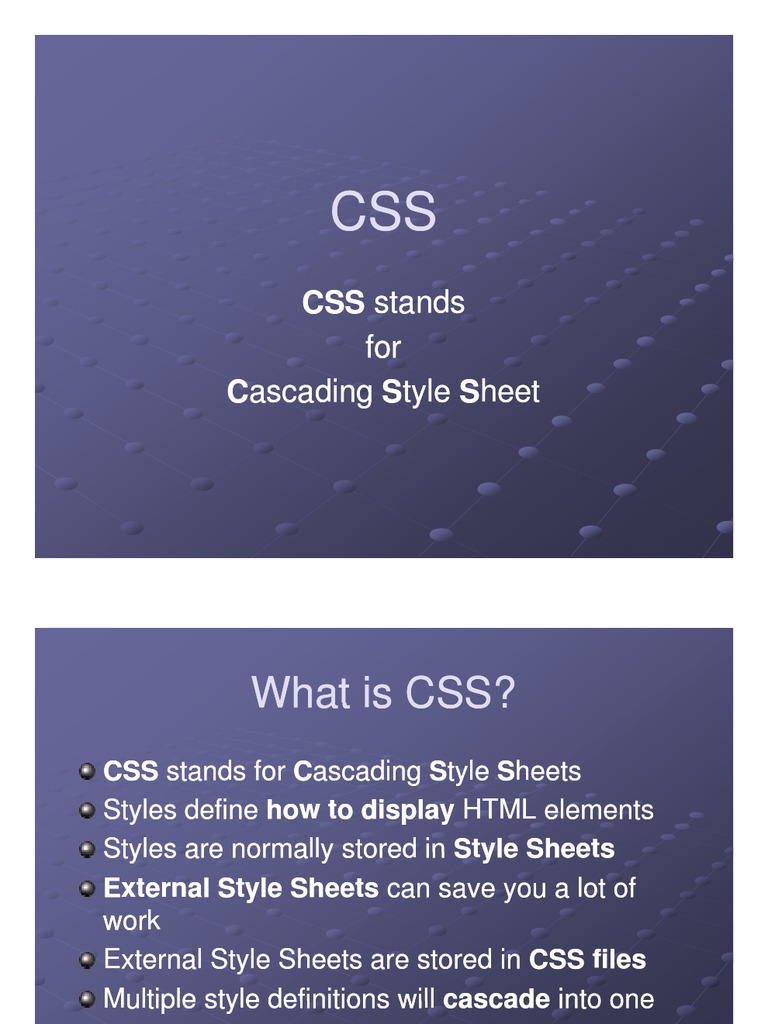 CSS

CSS stands
for
Cascading Style Sheet

What is CSS?

CSS stands for Cascading Style Sheets
Styles define how to display HTML elements
Styles are normally stored in Style Sheets
External Style Sheets can save you a lot of work
External Style Sheets are stored in CSS files
Multiple style definitions will cascade into one